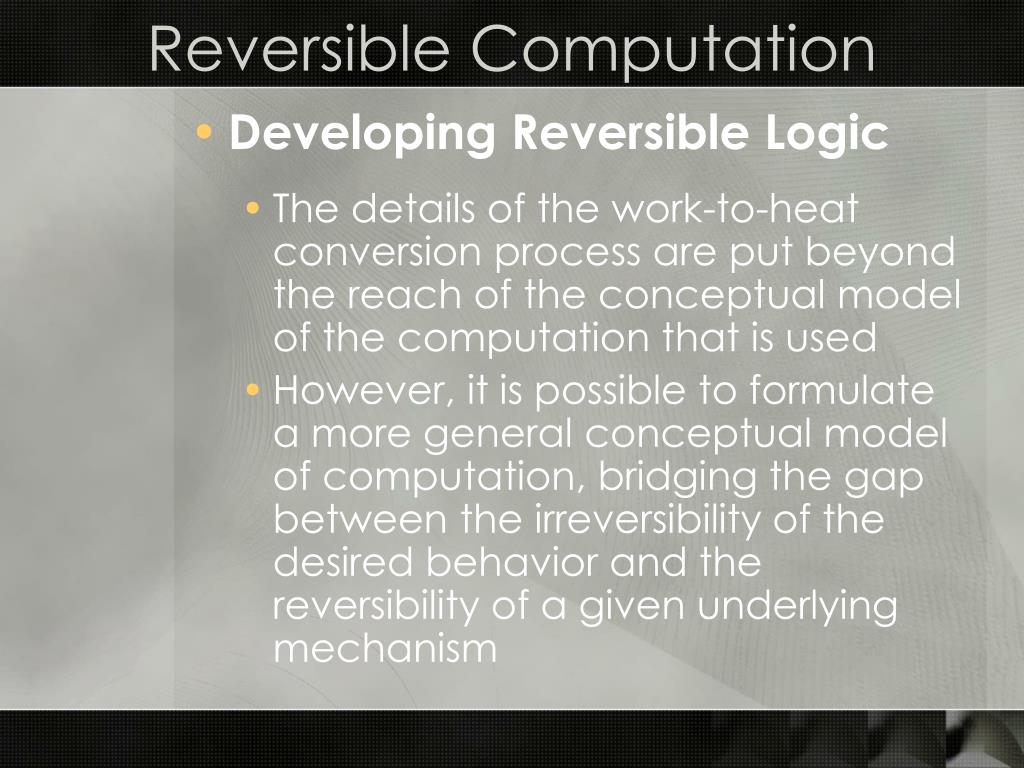 Reversible Computation

• Developing Reversible Logic

• The details of the work-to-heat conversion process are put beyond the reach of the conceptual model of the computation that is used

• However, it is possible to formulate a more general conceptual model of computation, bridging the gap between the irreversibility of the desired behavior and the reversibility of a given underlying mechanism